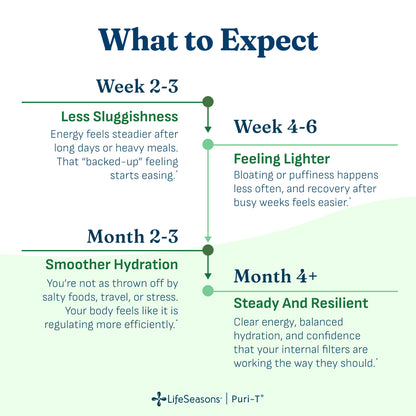 What to Expect

Week 2-3

Less Sluggishness

Energy feels steadier after long days or heavy meals. That "backed-up" feeling starts easing.*

Week 4-6

Feeling Lighter

Bloating or puffiness happens less often, and recovery after busy weeks feels easier.*

Month 2-3

Smoother Hydration

You're not as thrown off by salty foods, travel, or stress. Your body feels like it is regulating more efficiently.*

Month 4+

Steady And Resilient

Clear energy, balanced hydration, and confidence that your internal filters are working the way they should.*

LifeSeasons | Puri-T*